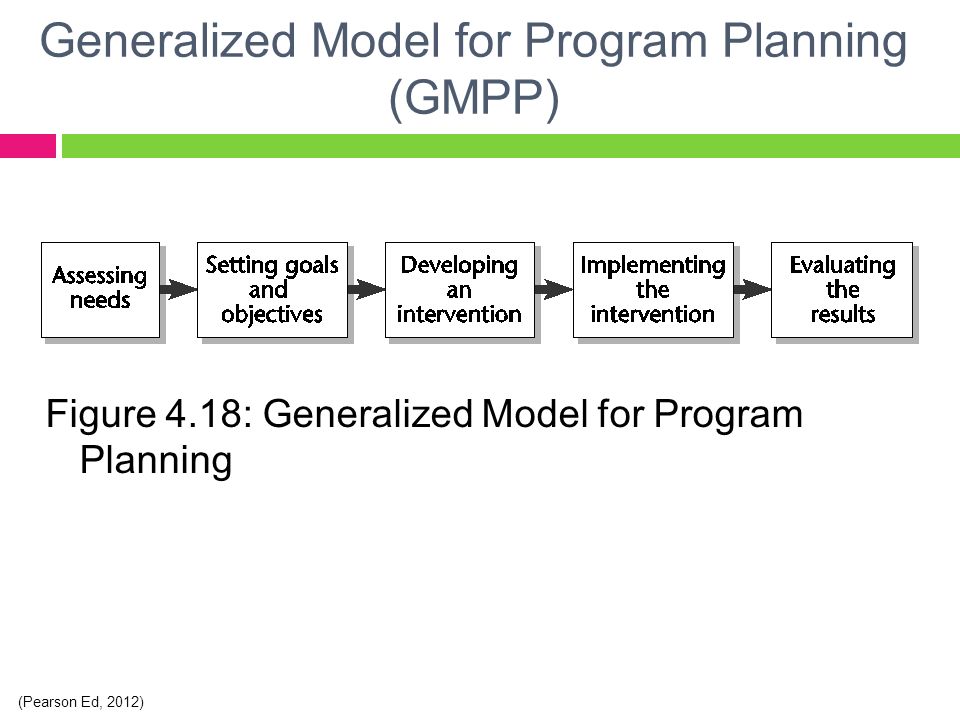 Generalized Model for Program Planning (GMPP)

Assessing needs

Setting goals and objectives

Developing an intervention

Implementing the intervention

Evaluating the results

Figure 4.18: Generalized Model for Program Planning

(Pearson Ed, 2012)